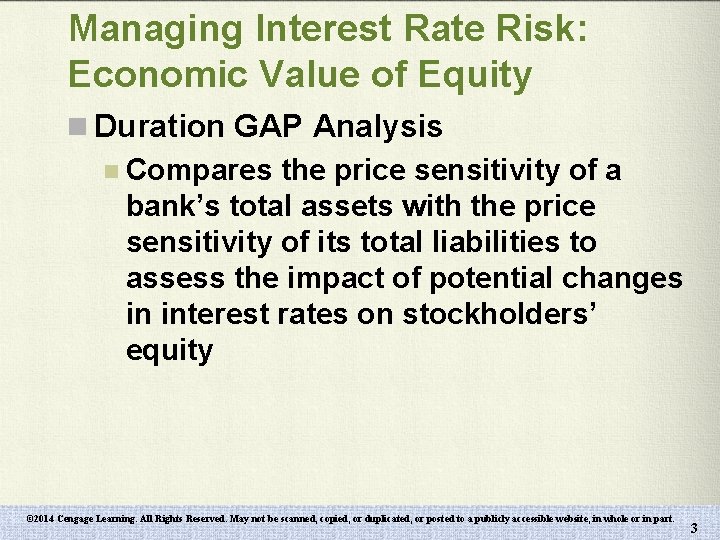 Managing Interest Rate Risk: Economic Value of Equity

Duration GAP Analysis

Compares the price sensitivity of a bank's total assets with the price sensitivity of its total liabilities to assess the impact of potential changes in interest rates on stockholders' equity

©2014 Cengage Learning. All Rights Reserved. May not be scanned, copied, or duplicated, or posted to a publicly accessible website, in whole or in part.

3